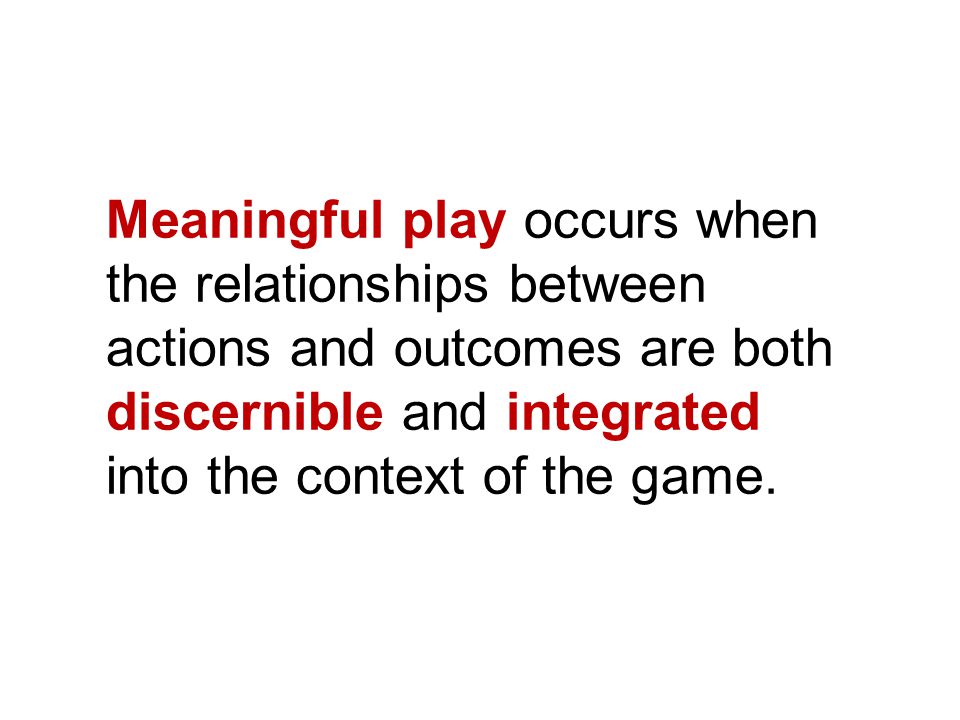 Meaningful play occurs when the relationships between actions and outcomes are both discernible and integrated into the context of the game.